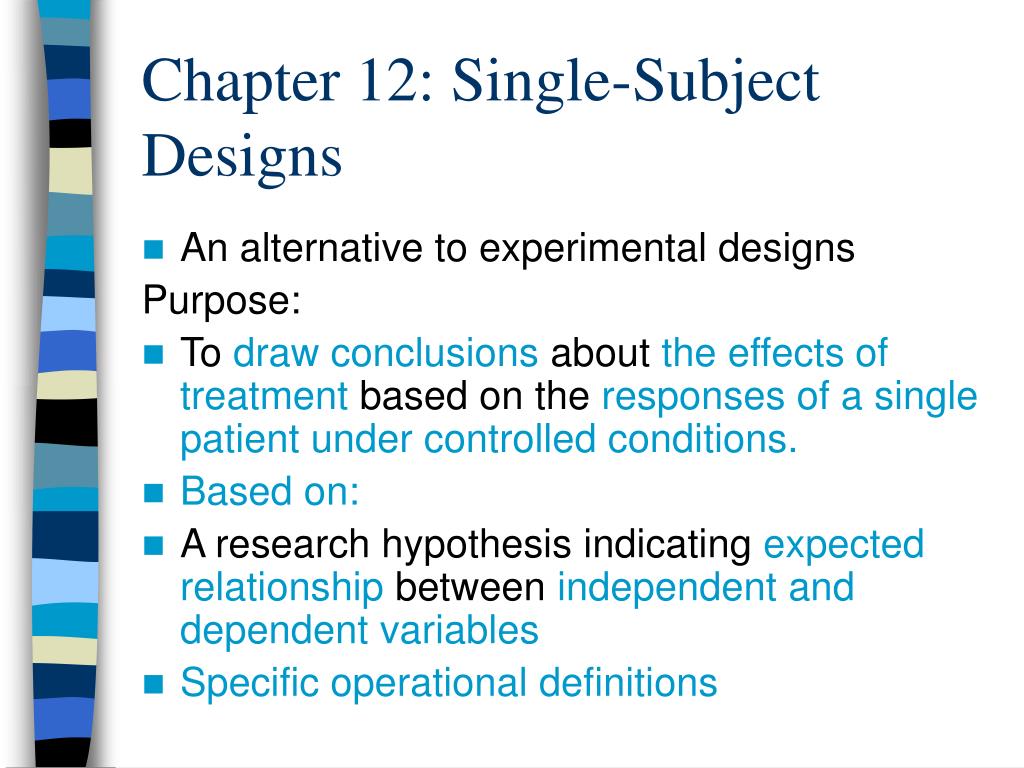 Chapter 12: Single-Subject Designs

- An alternative to experimental designs

Purpose:

- To draw conclusions about the effects of treatment based on the responses of a single patient under controlled conditions.
- Based on:
- A research hypothesis indicating expected relationship between independent and dependent variables
- Specific operational definitions